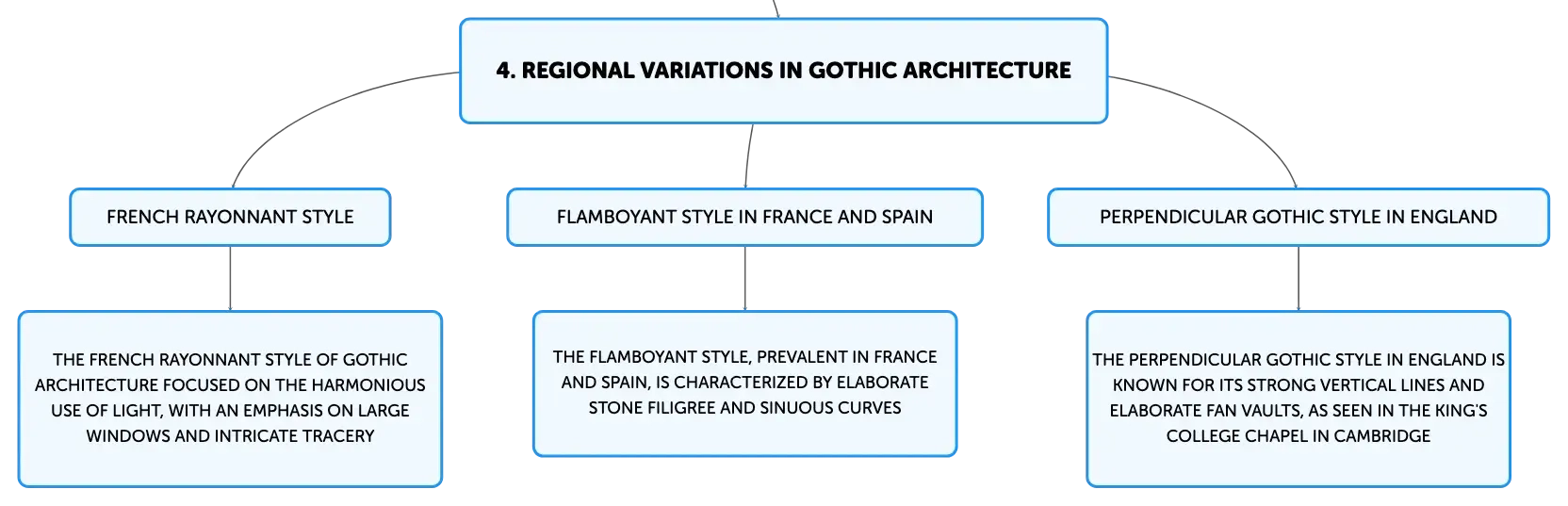 4. REGIONAL VARIATIONS IN GOTHIC ARCHITECTURE

FRENCH RAYONNANT STYLE

THE FRENCH RAYONNANT STYLE OF GOTHIC ARCHITECTURE FOCUSED ON THE HARMONIOUS USE OF LIGHT, WITH AN EMPHASIS ON LARGE WINDOWS AND INTRICATE TRACERY

FLAMBOYANT STYLE IN FRANCE AND SPAIN

THE FLAMBOYANT STYLE, PREVALENT IN FRANCE AND SPAIN, IS CHARACTERIZED BY ELABORATE STONE FILIGREE AND SINUOUS CURVES

PERPENDICULAR GOTHIC STYLE IN ENGLAND

THE PERPENDICULAR GOTHIC STYLE IN ENGLAND IS KNOWN FOR ITS STRONG VERTICAL LINES AND ELABORATE FAN VAULTS, AS SEEN IN THE KING'S COLLEGE CHAPEL IN CAMBRIDGE